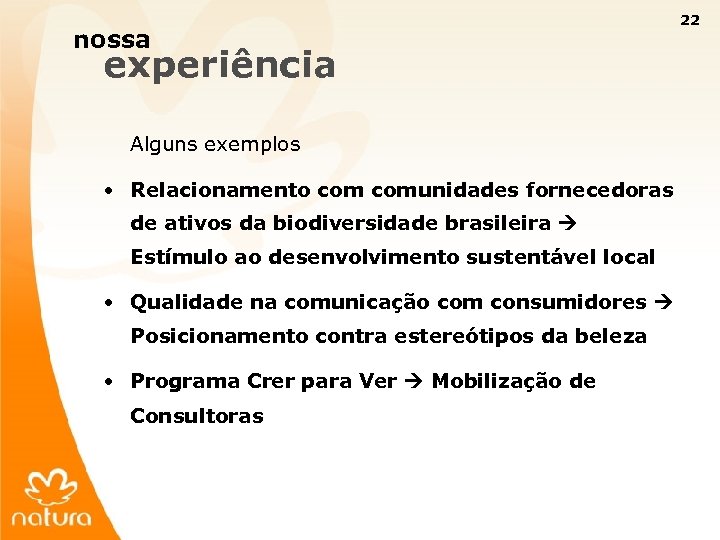 22

nossa
experiência

Alguns exemplos

• Relacionamento com comunidades fornecedoras de ativos da biodiversidade brasileira → Estímulo ao desenvolvimento sustentável local

• Qualidade na comunicação com consumidores → Posicionamento contra estereótipos da beleza

• Programa Crer para Ver → Mobilização de Consultoras

natura